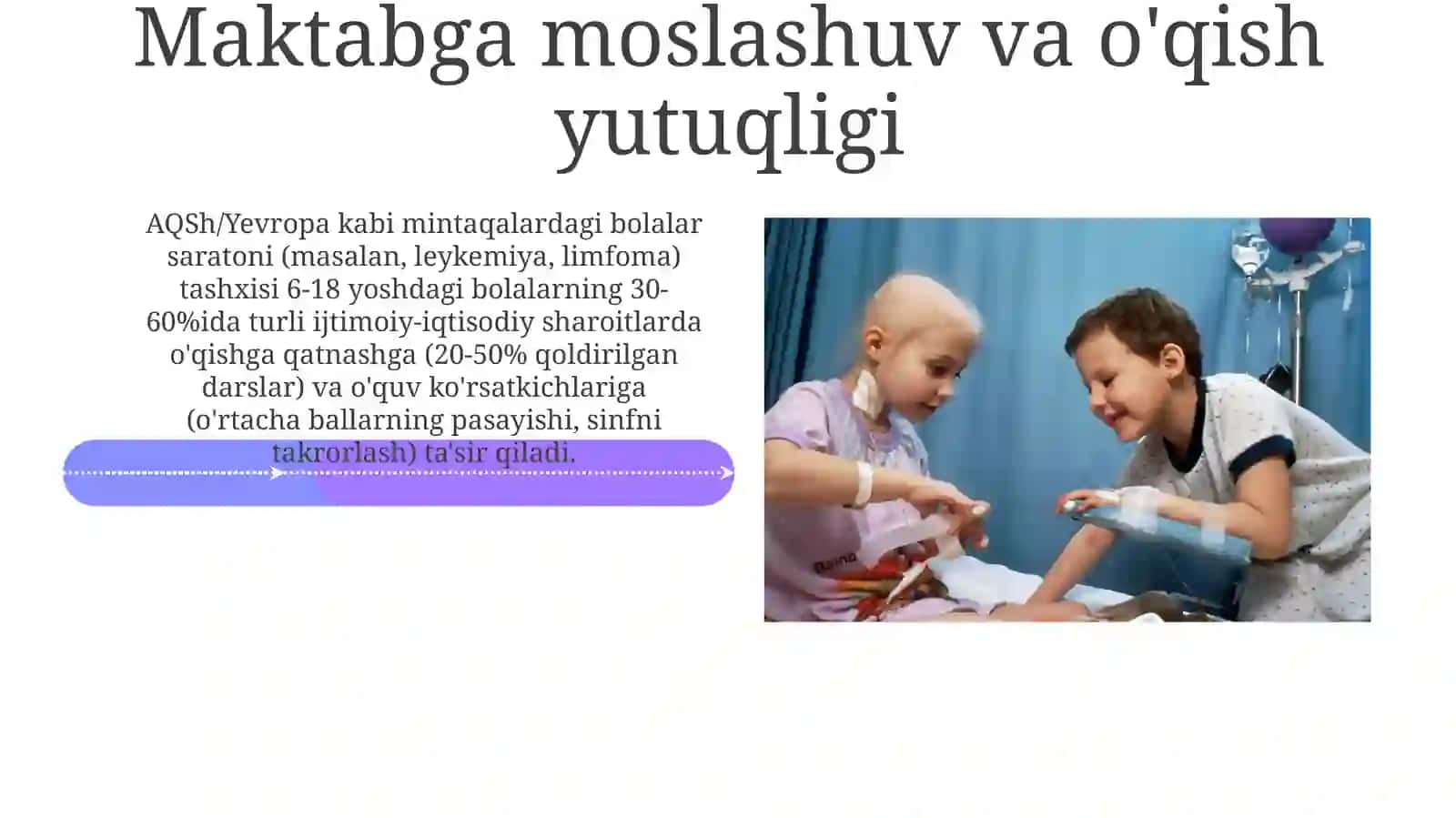 Maktabga moslashuv va o'qish yutuqligi

AQSh/Yevropa kabi mintaqalardagi bolalar saratoni (masalan, leykemiya, limfoma) tashxisi 6-18 yoshdagi bolalarning 30-60%ida turli ijtimoiy-iqtisodiy sharoitlarda o'qishga qatnashga (20-50% qoldirilgan darslar) va o'quv ko'rsatkichlariga (o'rtacha ballarning pasayishi, sinfni takrorlash) ta'sir qiladi.